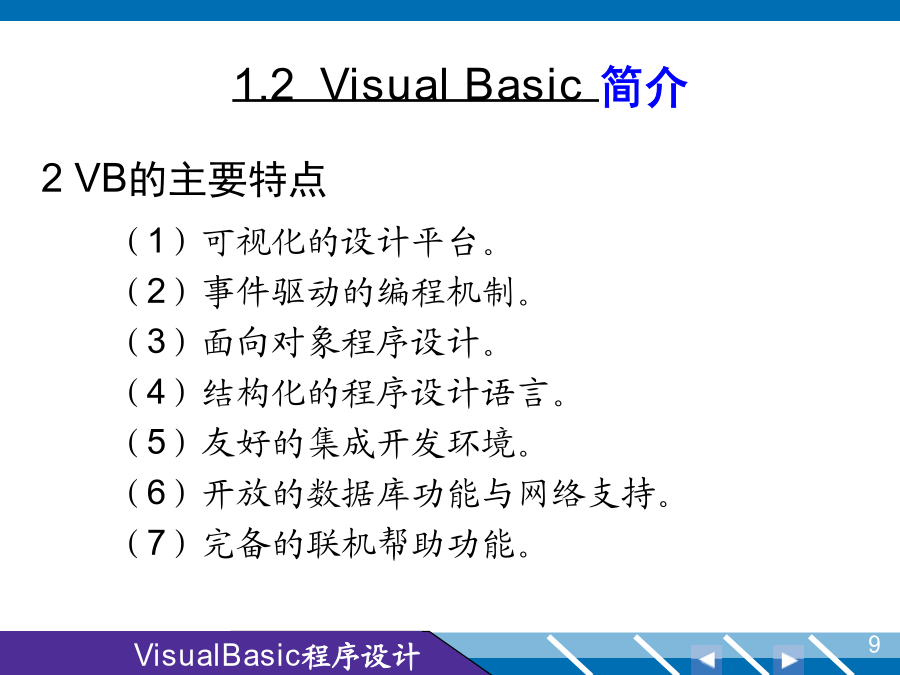 1.2 Visual Basic 简介

2 VB的主要特点

（1）可视化的设计平台。
（2）事件驱动的编程机制。
（3）面向对象程序设计。
（4）结构化的程序设计语言。
（5）友好的集成开发环境。
（6）开放的数据库功能与网络支持。
（7）完备的联机帮助功能。

VisualBasic程序设计

9